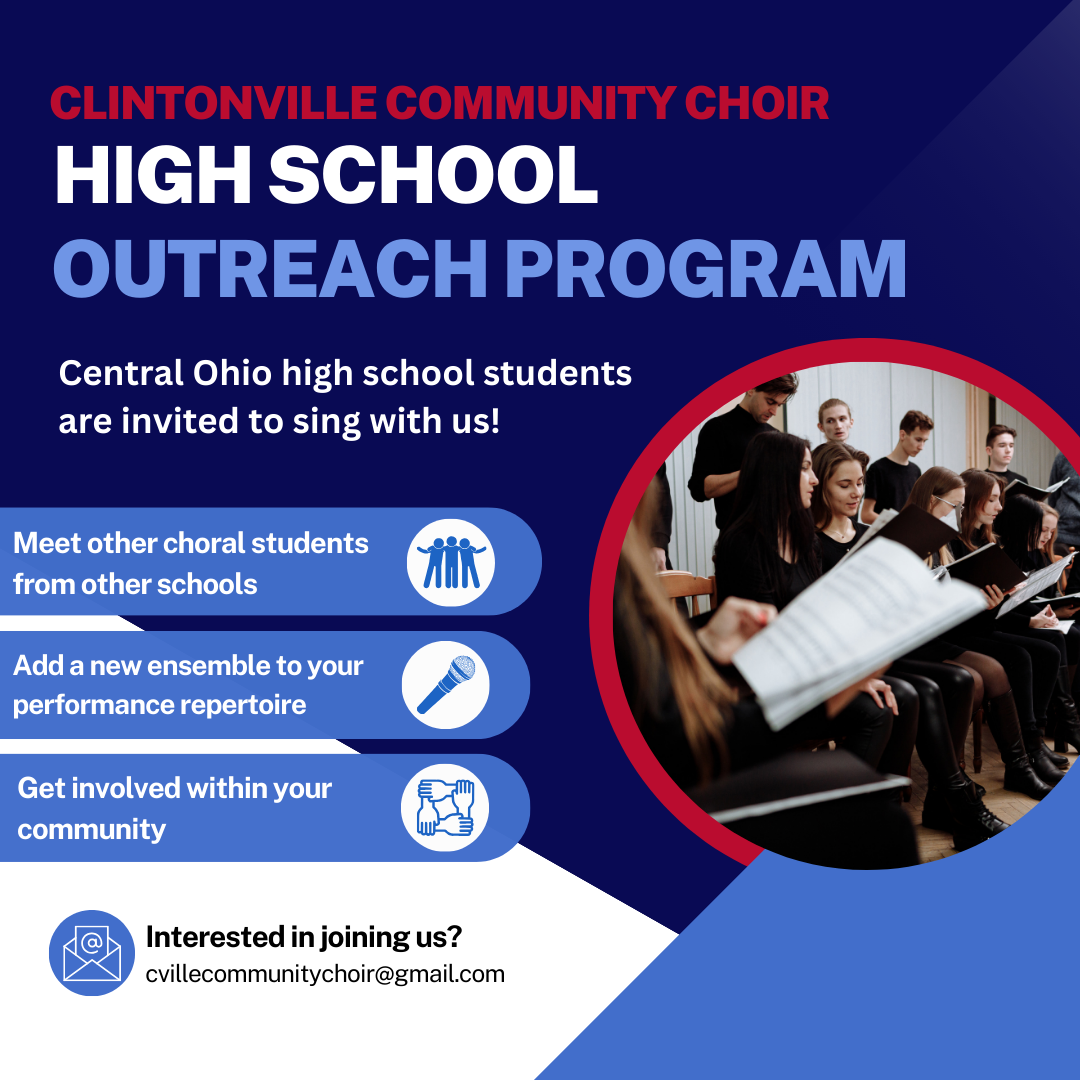 CLINTONVILLE COMMUNITY CHOIR
HIGH SCHOOL
OUTREACH PROGRAM

Central Ohio high school students are invited to sing with us!

Meet other choral students from other schools

Add a new ensemble to your performance repertoire

Get involved within your community

Interested in joining us?
cvillecommunitychoir@gmail.com